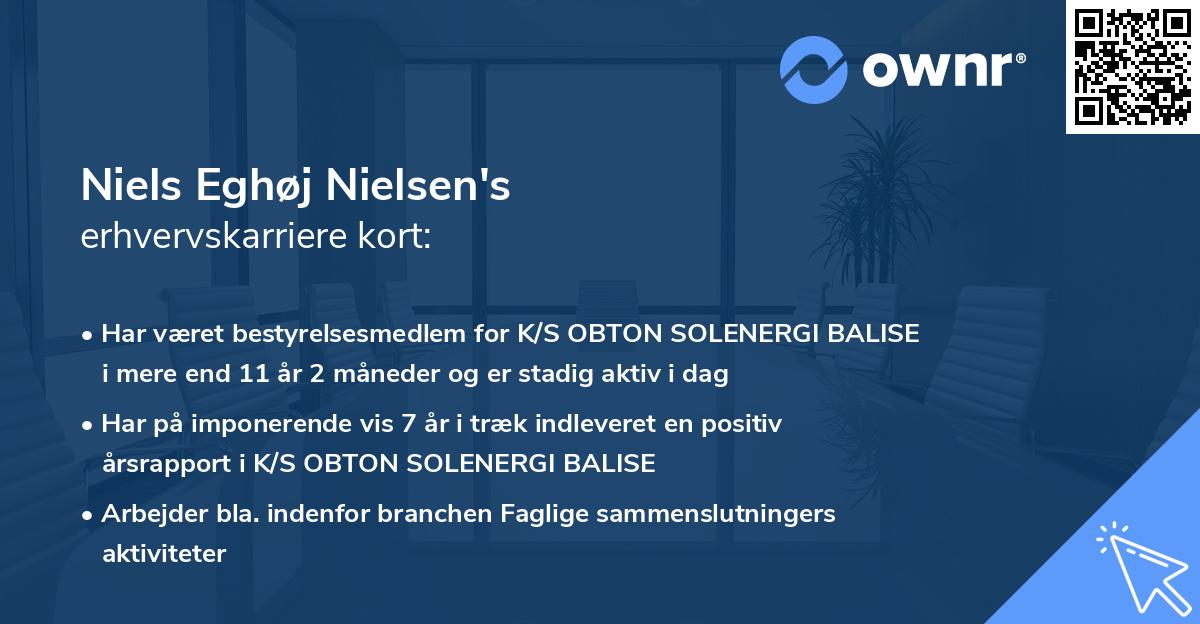 ownr®

Niels Eghøj Nielsen's
erhvervskarriere kort:

• Har været bestyrelsesmedlem for K/S OBTON SOLENERGI BALISE i mere end 11 år 2 måneder og er stadig aktiv i dag

• Har på imponerende vis 7 år i træk indleveret en positiv årsrapport i K/S OBTON SOLENERGI BALISE

• Arbejder bla. indenfor branchen Faglige sammenslutningers aktiviteter